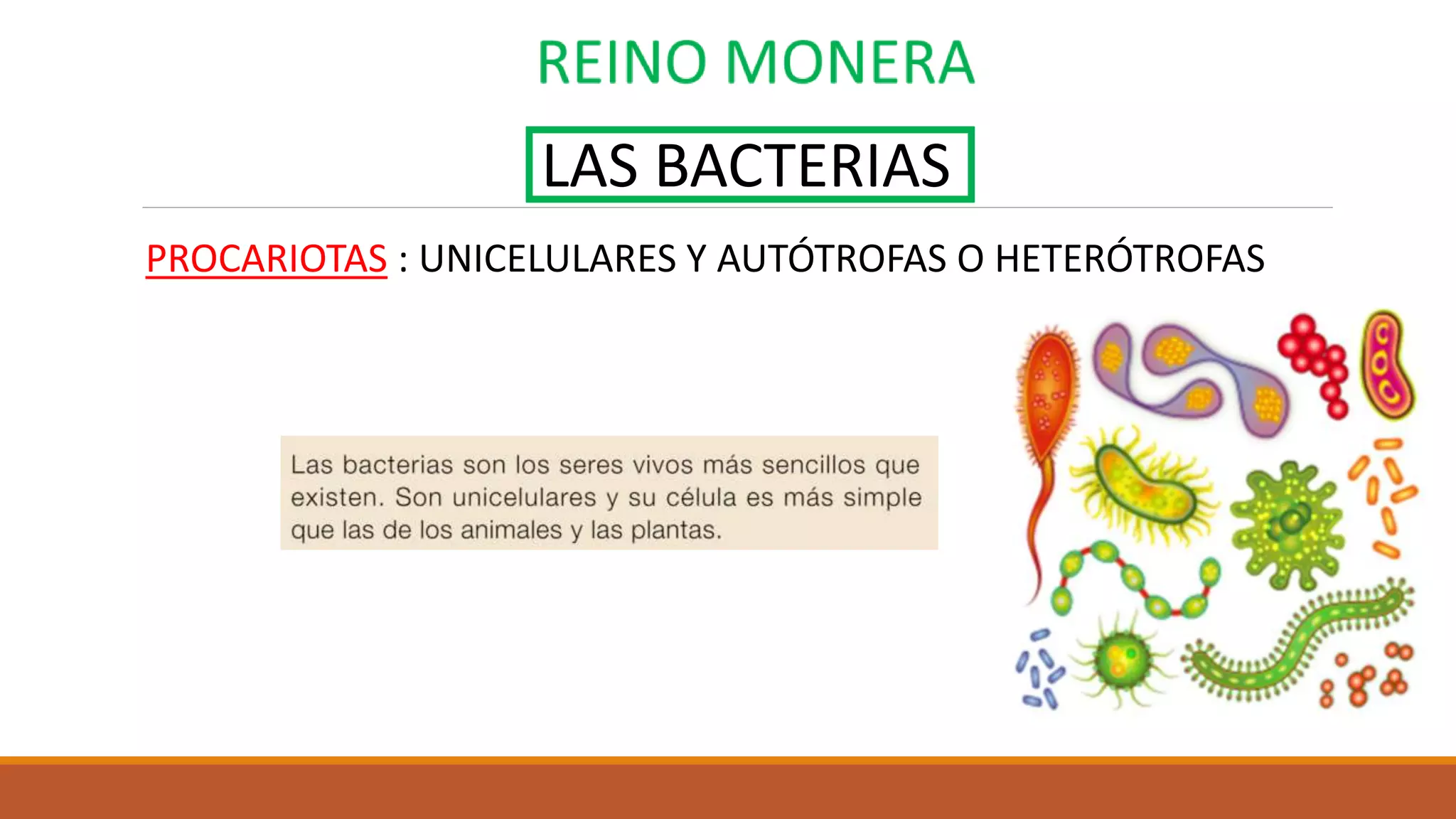 REINO MONERA

LAS BACTERIAS

PROCARIOTAS : UNICELULARES Y AUTÓTROFAS O HETERÓTROFAS

Las bacterias son los seres vivos más sencillos que existen. Son unicelulares y su célula es más simple que las de los animales y las plantas.